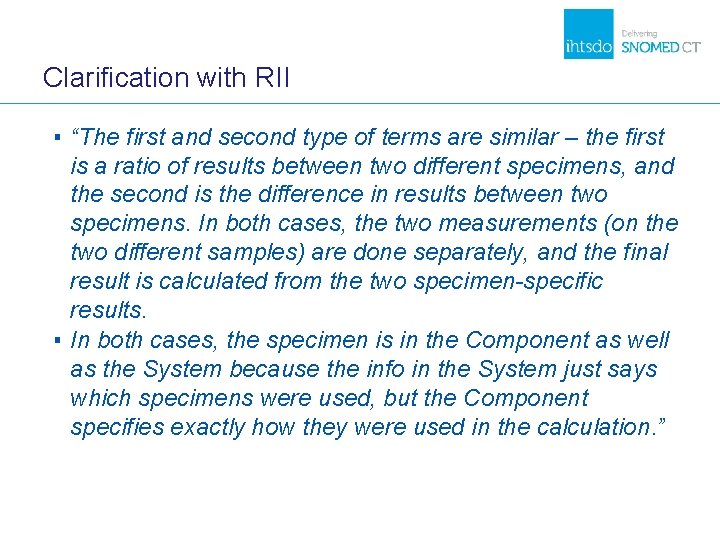 ihtsdo Delivering SNOMED CT

Clarification with RII

▪ “The first and second type of terms are similar – the first is a ratio of results between two different specimens, and the second is the difference in results between two specimens. In both cases, the two measurements (on the two different samples) are done separately, and the final result is calculated from the two specimen-specific results.

▪ In both cases, the specimen is in the Component as well as the System because the info in the System just says which specimens were used, but the Component specifies exactly how they were used in the calculation.”